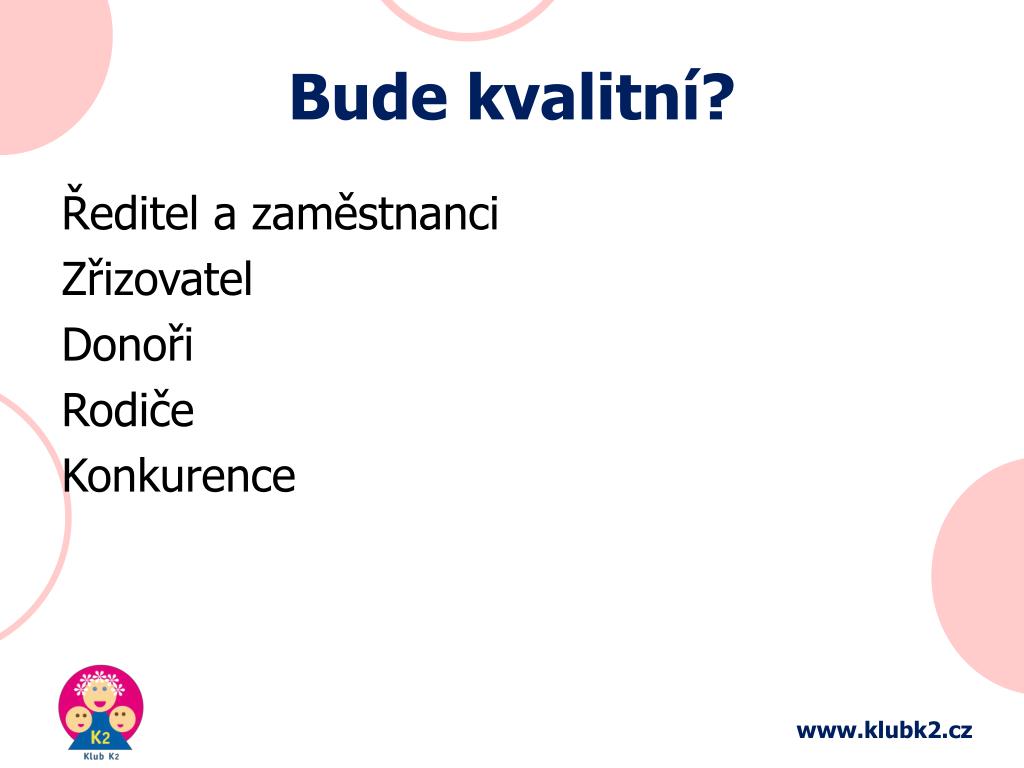 Bude kvalitní?

Ředitel a zaměstnanci
Zřizovatel
Donoři
Rodiče
Konkurence

K2
Klub K2

www.klubk2.cz